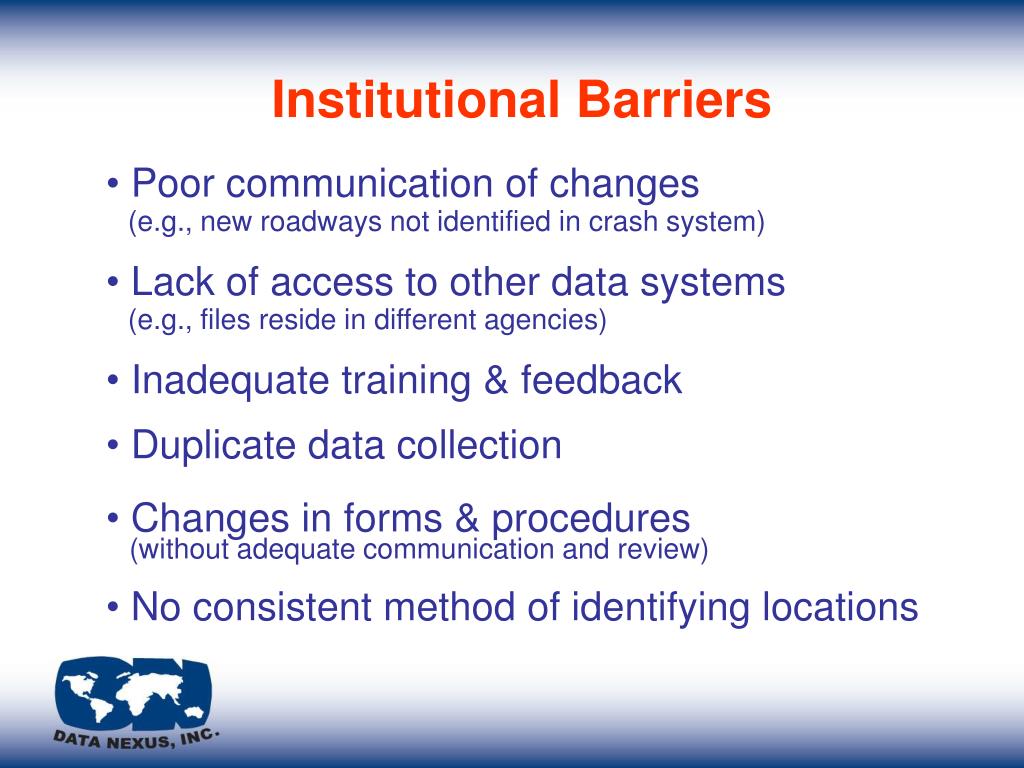 Institutional Barriers

• Poor communication of changes
(e.g., new roadways not identified in crash system)

• Lack of access to other data systems
(e.g., files reside in different agencies)

• Inadequate training & feedback

• Duplicate data collection

• Changes in forms & procedures
(without adequate communication and review)

• No consistent method of identifying locations

DATA NEXUS, INC.